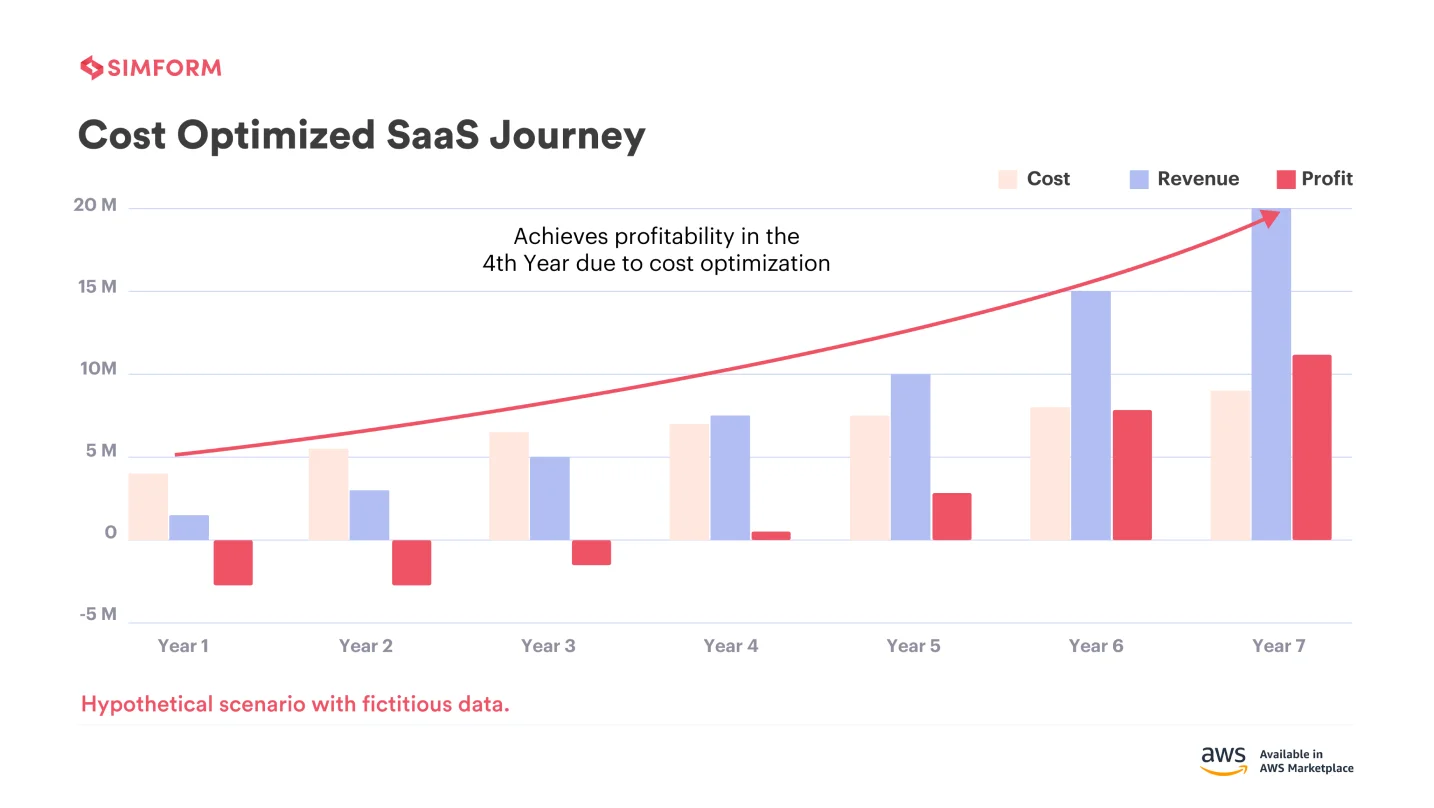 SIMFORM

Cost Optimized SaaS Journey

Cost Revenue Profit

20 M
15 M
10M
5 M
0
-5 M

Achieves profitability in the 4th Year due to cost optimization

Year 1 Year 2 Year 3 Year 4 Year 5 Year 6 Year 7

Hypothetical scenario with fictitious data.

aws Available in AWS Marketplace